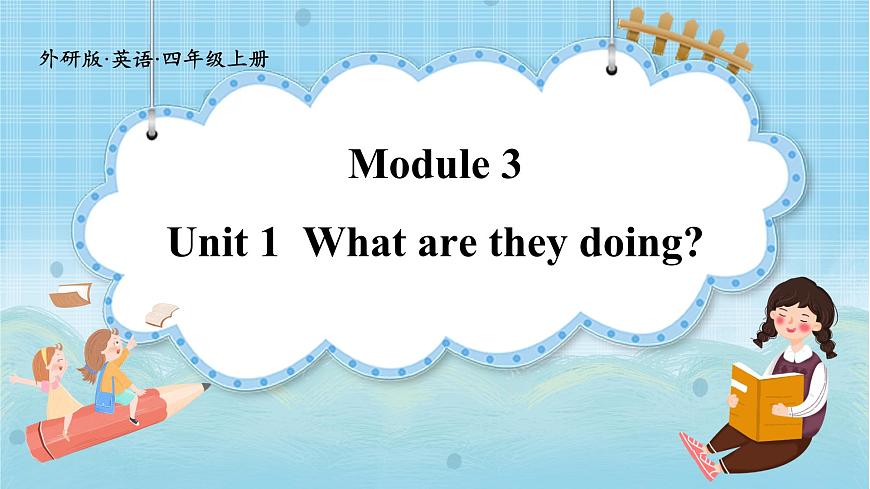 外研版·英语·四年级上册

Module 3

Unit 1 What are they doing?